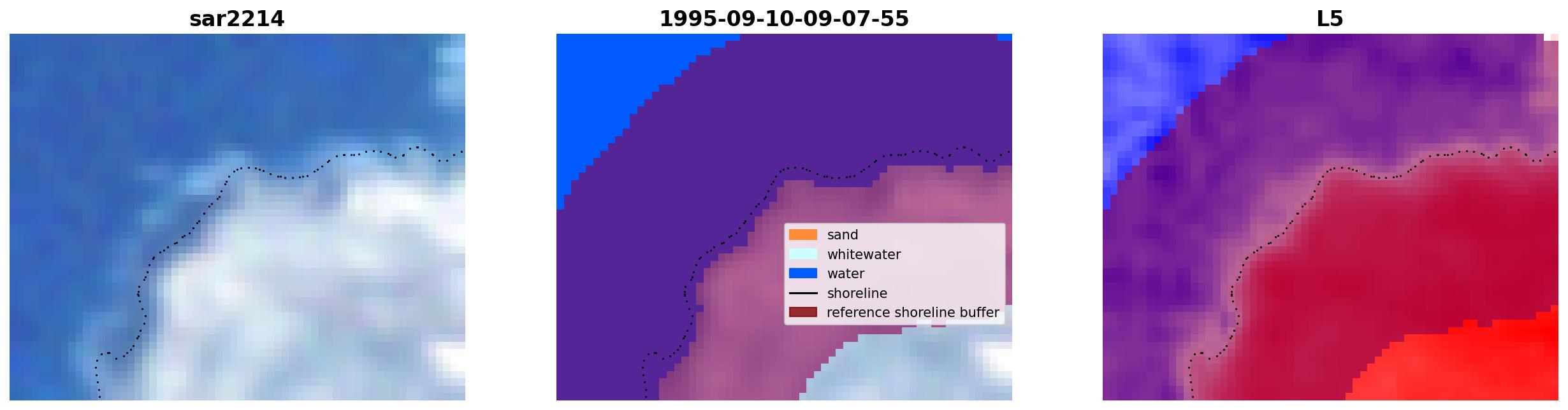 sar2214

1995-09-10-09-07-55

sand
whitewater
water
shoreline
reference shoreline buffer

L5